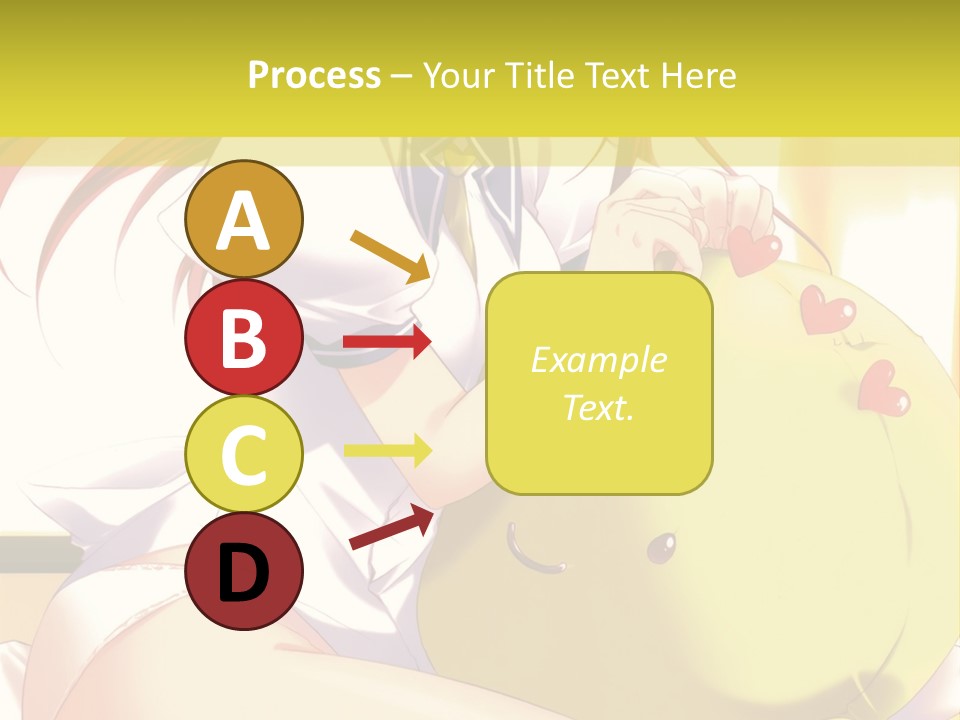 Process – Your Title Text Here

A

B

C

D

Example Text.